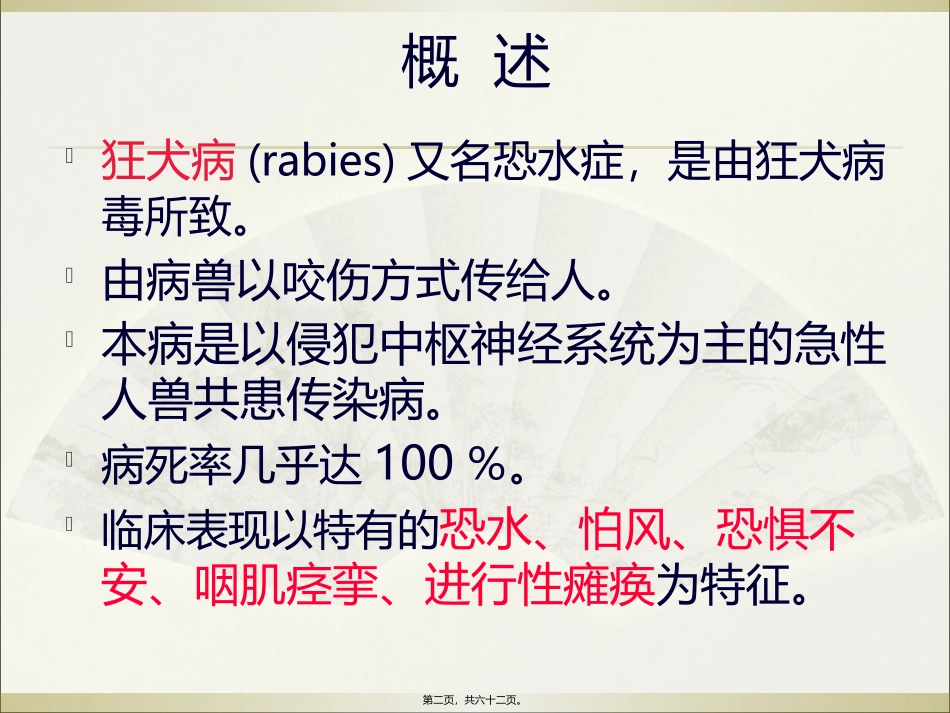 概 述

狂犬病 (rabies) 又名恐水症，是由狂犬病毒所致。

由病兽以咬伤方式传给人。

本病是以侵犯中枢神经系统为主的急性人兽共患传染病。

病死率几乎达 100 %。

临床表现以特有的恐水、怕风、恐惧不安、咽肌痉挛、进行性瘫痪为特征。

第二页，共六十二页。